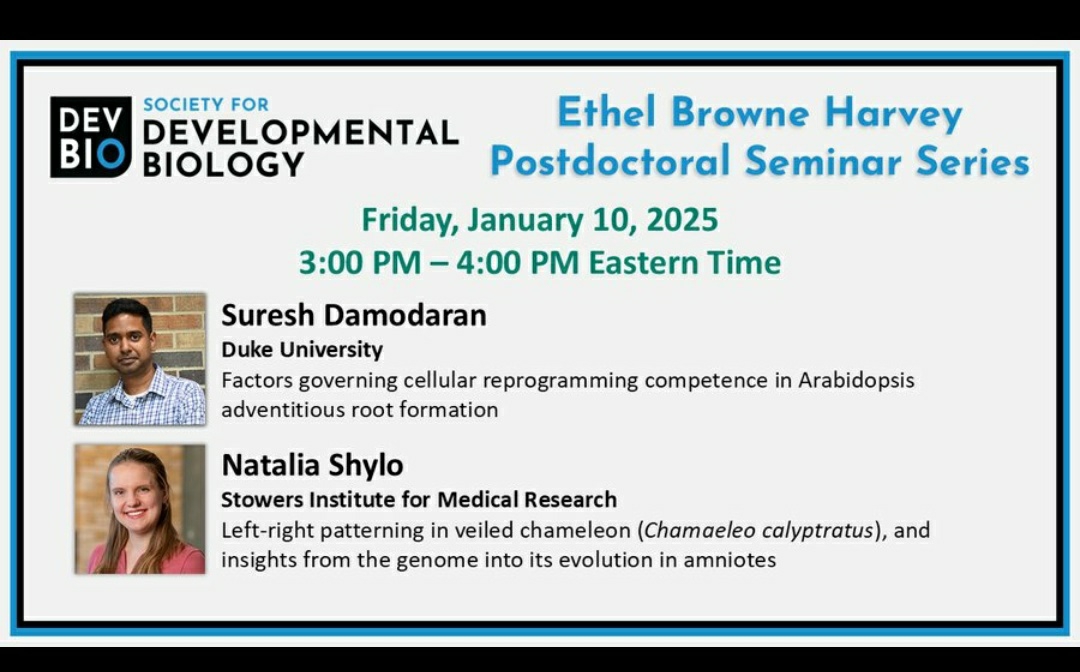 DEV BIO SOCIETY FOR DEVELOPMENTAL BIOLOGY

Ethel Browne Harvey Postdoctoral Seminar Series

Friday, January 10, 2025
3:00 PM – 4:00 PM Eastern Time

Suresh Damodaran
Duke University
Factors governing cellular reprogramming competence in Arabidopsis adventitious root formation

Natalia Shylo
Stowers Institute for Medical Research
Left-right patterning in veiled chameleon (Chamaeleo calyptratus), and insights from the genome into its evolution in amniotes